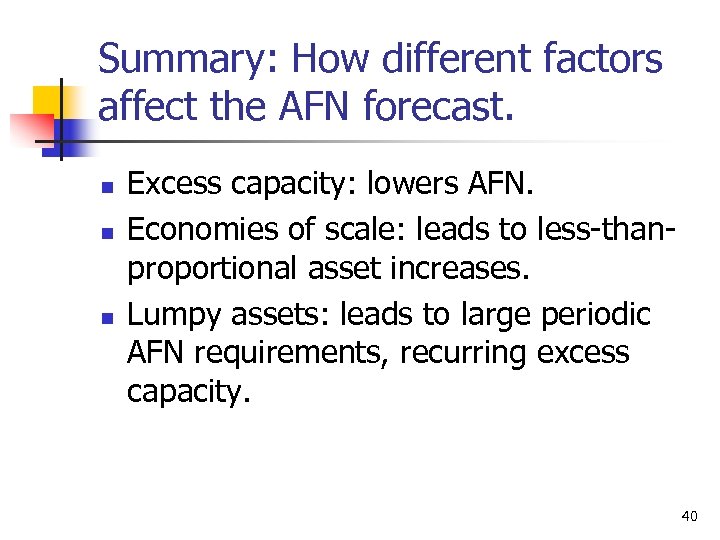 Summary: How different factors affect the AFN forecast.

- Excess capacity: lowers AFN.
- Economies of scale: leads to less-than-proportional asset increases.
- Lumpy assets: leads to large periodic AFN requirements, recurring excess capacity.

40